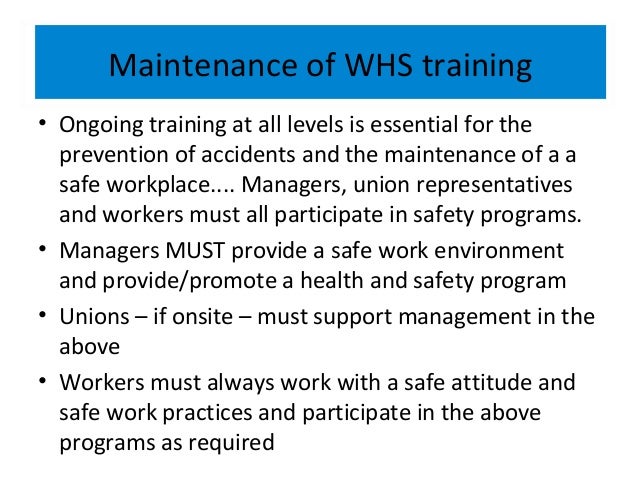 Maintenance of WHS training

• Ongoing training at all levels is essential for the prevention of accidents and the maintenance of a a safe workplace.... Managers, union representatives and workers must all participate in safety programs.
• Managers MUST provide a safe work environment and provide/promote a health and safety program
• Unions – if onsite – must support management in the above
• Workers must always work with a safe attitude and safe work practices and participate in the above programs as required